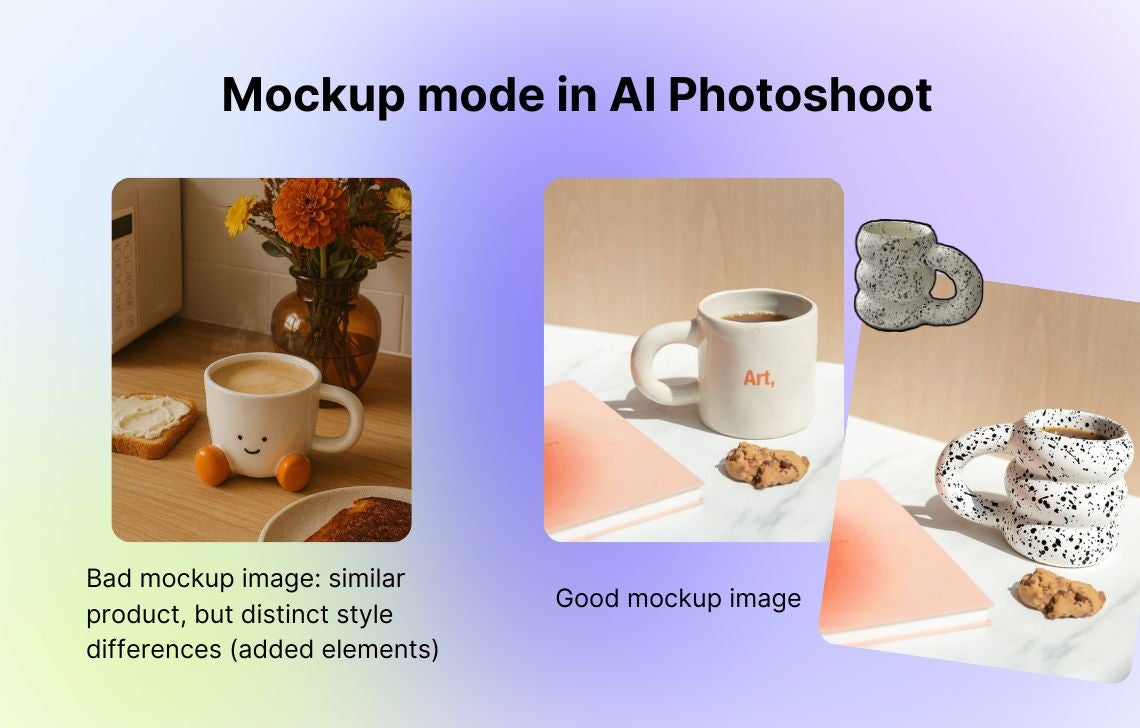 Mockup mode in AI Photoshoot

Art,

Bad mockup image: similar product, but distinct style differences (added elements)

Good mockup image